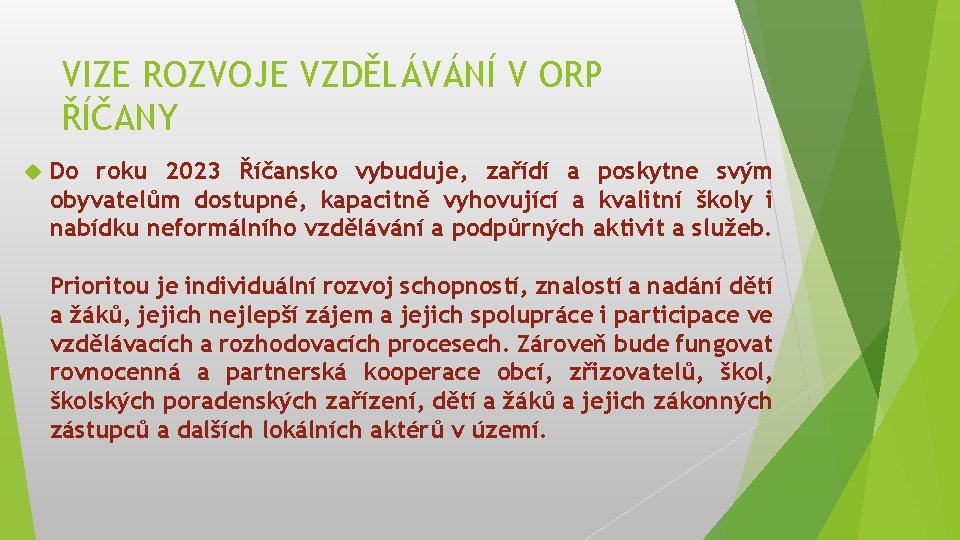 VIZE ROZVOJE VZDĚLÁVÁNÍ V ORP ŘÍČANY

Do roku 2023 Říčansko vybuduje, zařídí a poskytne svým obyvatelům dostupné, kapacitně vyhovující a kvalitní školy i nabídku neformálního vzdělávání a podpůrných aktivit a služeb.

Prioritou je individuální rozvoj schopností, znalostí a nadání dětí a žáků, jejich nejlepší zájem a jejich spolupráce i participace ve vzdělávacích a rozhodovacích procesech. Zároveň bude fungovat rovnocenná a partnerská kooperace obcí, zřizovatelů, škol, školských poradenských zařízení, dětí a žáků a jejich zákonných zástupců a dalších lokálních aktérů v území.